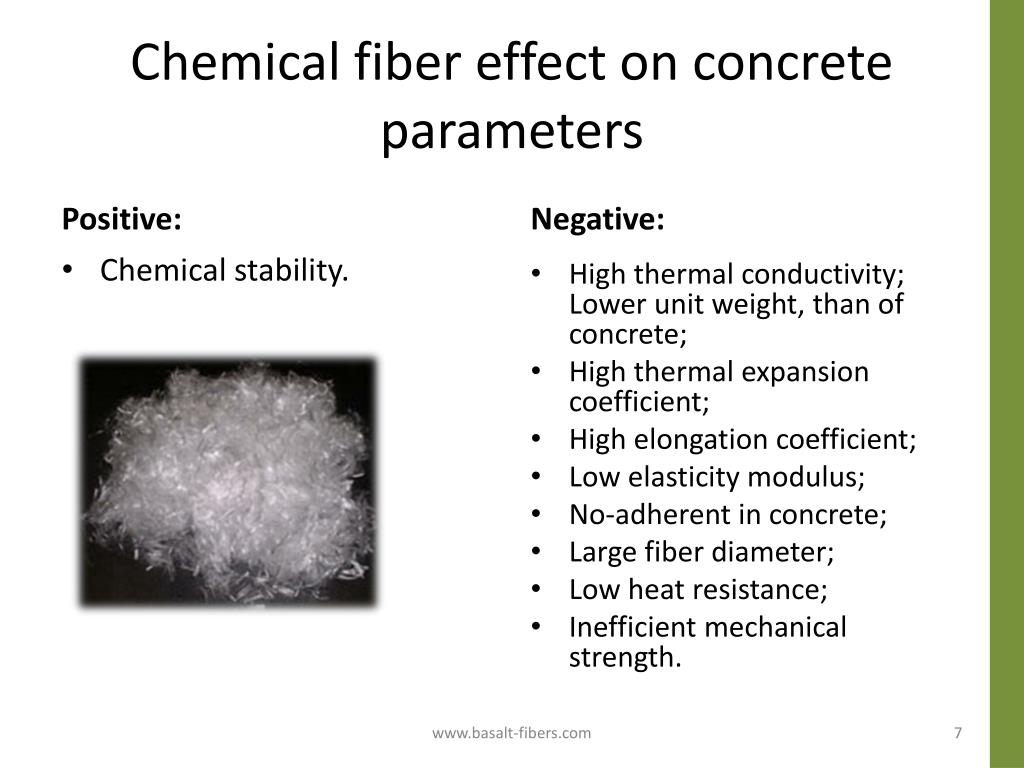 Chemical fiber effect on concrete parameters

Positive:

• Chemical stability.

Negative:

• High thermal conductivity; Lower unit weight, than of concrete;
• High thermal expansion coefficient;
• High elongation coefficient;
• Low elasticity modulus;
• No-adherent in concrete;
• Large fiber diameter;
• Low heat resistance;
• Inefficient mechanical strength.

www.basalt-fibers.com

7